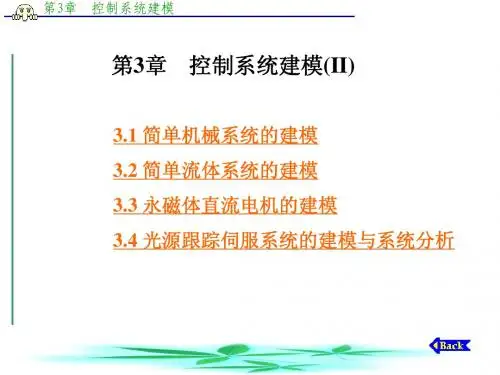 第3章　控制系统建模

第3章　控制系统建模(II)

3.1 简单机械系统的建模

3.2 简单流体系统的建模

3.3 永磁体直流电机的建模

3.4 光源跟踪伺服系统的建模与系统分析

Back